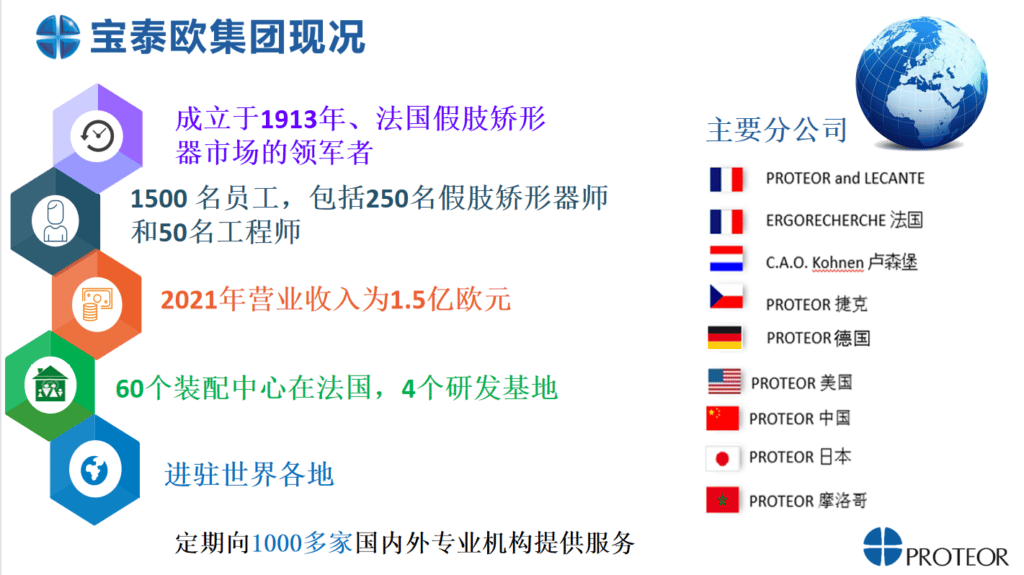 宝泰欧集团现况

成立于1913年、法国假肢矫形器市场的领军者

1500 名员工，包括250名假肢矫形器师和50名工程师

2021年营业收入为1.5亿欧元

60个装配中心在法国，4个研发基地

进驻世界各地

定期向1000多家国内外专业机构提供服务

主要分公司

PROTEOR and LECANTE

ERGORECHERCHE 法国

C.A.O. Kohnen 卢森堡

PROTEOR 捷克

PROTEOR 德国

PROTEOR 美国

PROTEOR 中国

PROTEOR 日本

PROTEOR 摩洛哥

PROTEOR